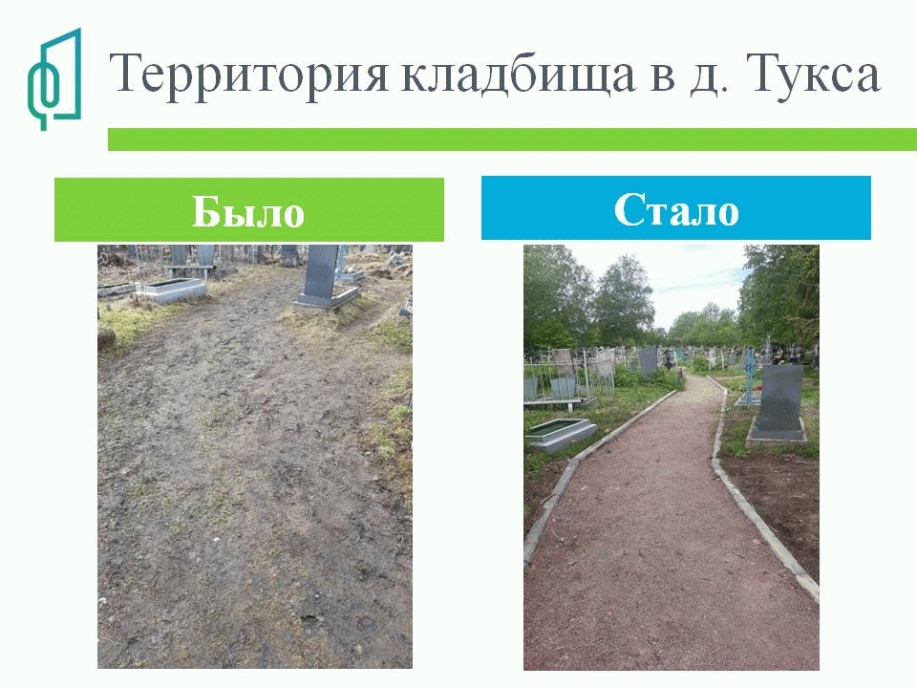 Территория кладбища в д. Тукса

Было

Стало